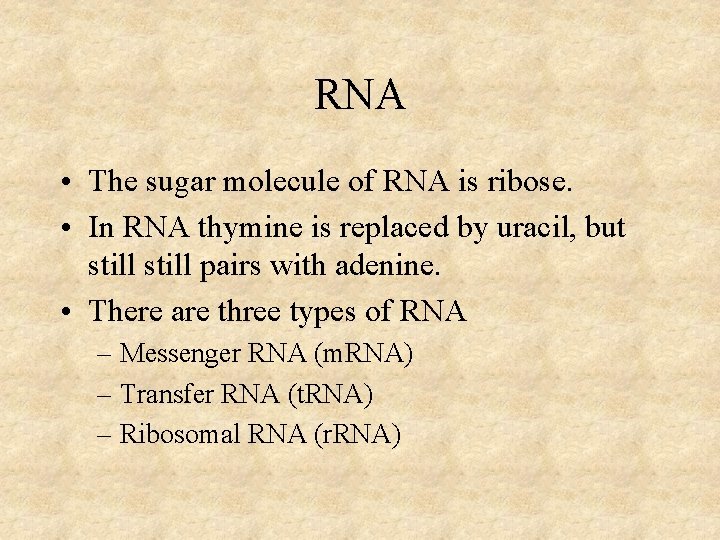 RNA

• The sugar molecule of RNA is ribose.
• In RNA thymine is replaced by uracil, but still still pairs with adenine.
• There are three types of RNA
  – Messenger RNA (mRNA)
  – Transfer RNA (tRNA)
  – Ribosomal RNA (rRNA)